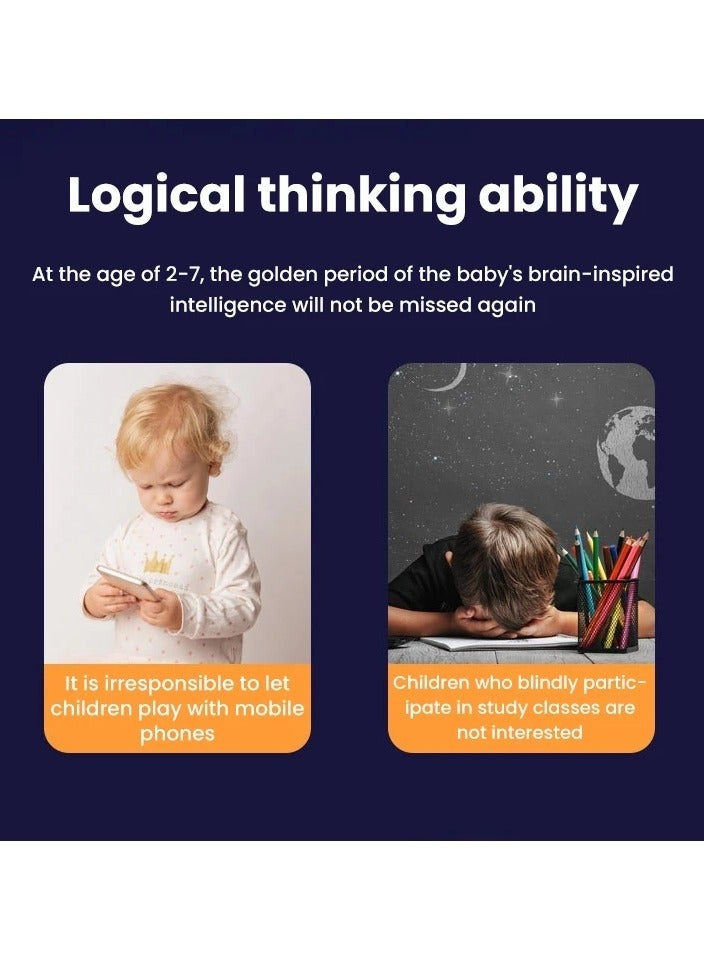 Logical thinking ability

At the age of 2-7, the golden period of the baby's brain-inspired intelligence will not be missed again

It is irresponsible to let children play with mobile phones

Children who blindly participate in study classes are not interested